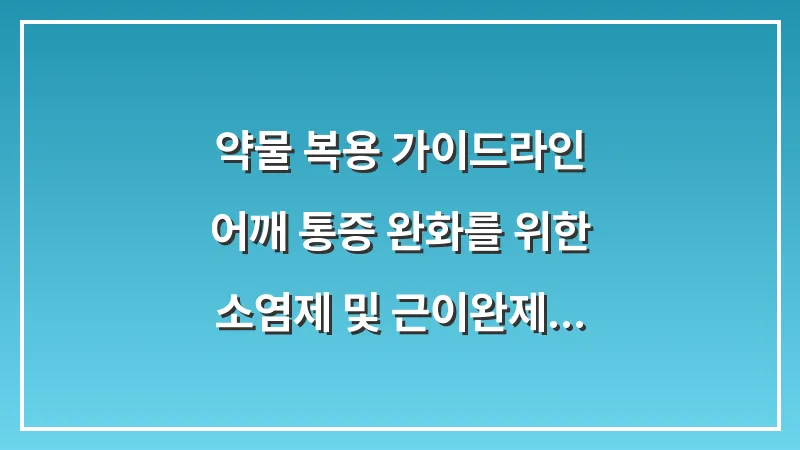 약물 복용 가이드라인
어깨 통증 완화를 위한
소염제 및 근이완제...